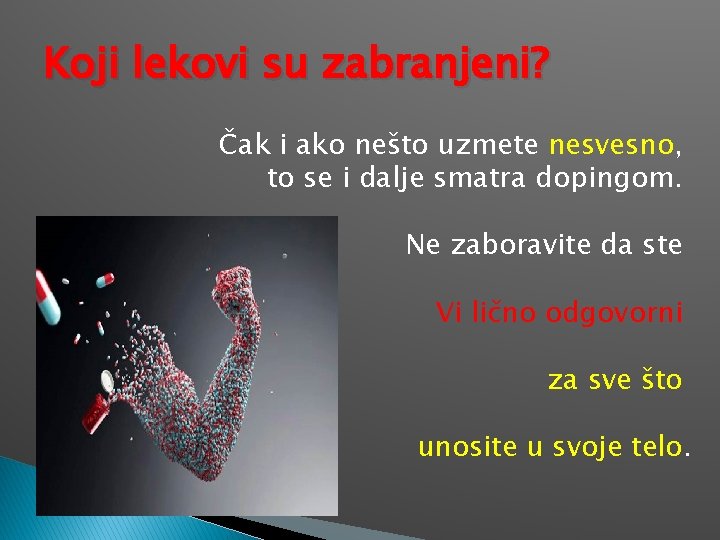 Koji lekovi su zabranjeni?

Čak i ako nešto uzmete nesvesno, to se i dalje smatra dopingom.

Ne zaboravite da ste

Vi lično odgovorni

za sve što

unosite u svoje telo.